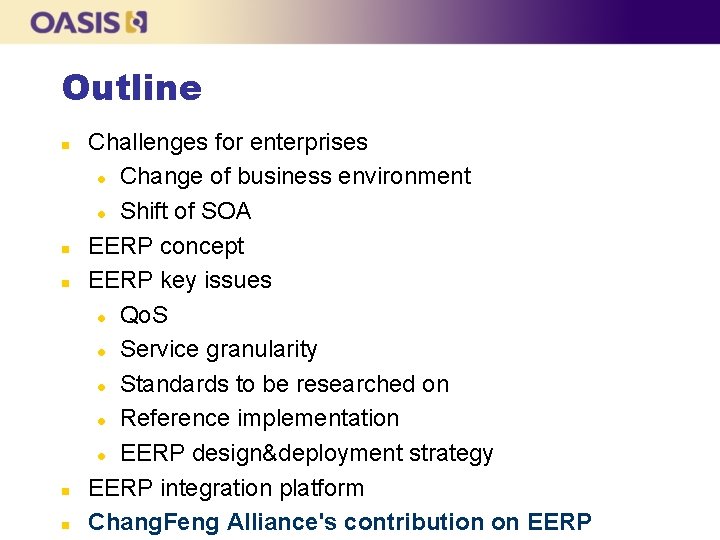 OASIS

Outline

- Challenges for enterprises
  - Change of business environment
  - Shift of SOA
- EERP concept
- EERP key issues
  - QoS
  - Service granularity
  - Standards to be researched on
  - Reference implementation
  - EERP design&deployment strategy
- EERP integration platform
- ChangFeng Alliance's contribution on EERP